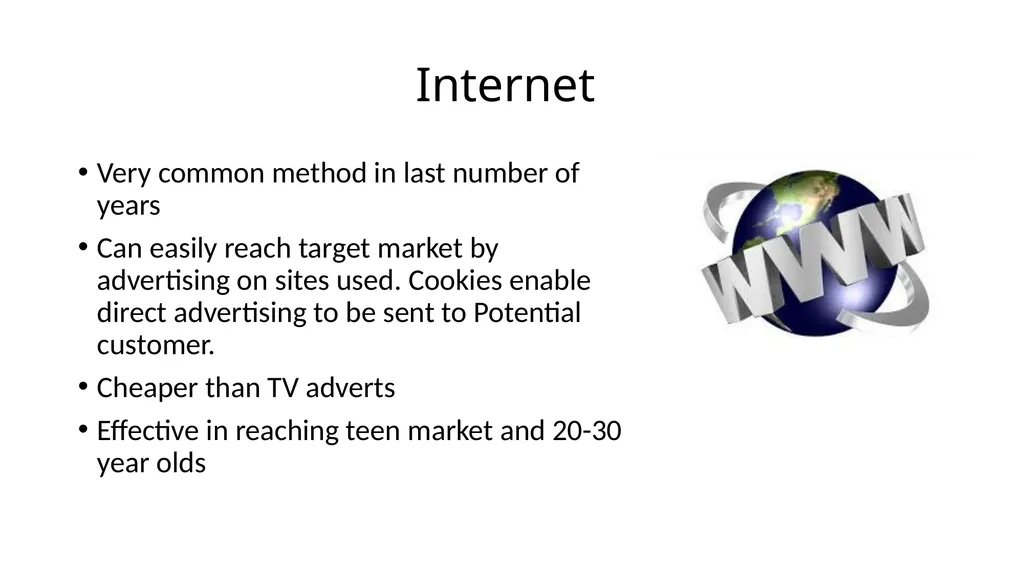 Internet

• Very common method in last number of years

• Can easily reach target market by advertising on sites used. Cookies enable direct advertising to be sent to Potential customer.

• Cheaper than TV adverts

• Effective in reaching teen market and 20-30 year olds

WWW